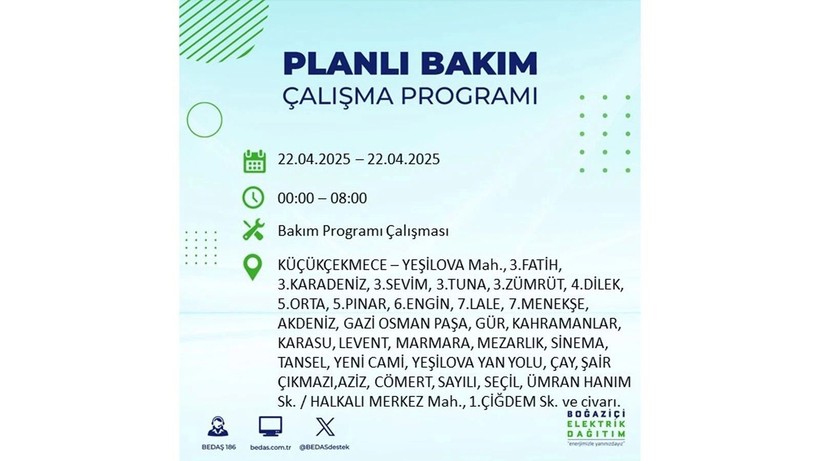 PLANLI BAKIM
ÇALIŞMA PROGRAMI

22.04.2025 – 22.04.2025

00:00 – 08:00

Bakım Programı Çalışması

KÜÇÜKÇEKMECE – YEŞİLOVA Mah., 3.FATİH, 3.KARADENİZ, 3.SEVİM, 3.TUNA, 3.ZÜMRÜT, 4.DİLEK, 5.ORTA, 5.PINAR, 6.ENGİN, 7.LALE, 7.MENEKŞE, AKDENİZ, GAZİ OSMAN PAŞA, GÜR, KAHRAMANLAR, KARASU, LEVENT, MARMARA, MEZARLIK, SİNEMA, TANSEL, YENİ CAMİ, YEŞİLOVA YAN YOLU, ÇAY, ŞAİR ÇIKMAZI,AZİZ, CÖMERT, SAYILI, SEÇİL, ÜMRAN HANIM Sk. / HALKALI MERKEZ Mah., 1.ÇİĞDEM Sk. ve civarı.

BEDAŞ 186 bedas.com.tr @BEDASdestek

BOĞAZİÇİ ELEKTRİK DAĞITIM "enerjimizle yanınızdayız"